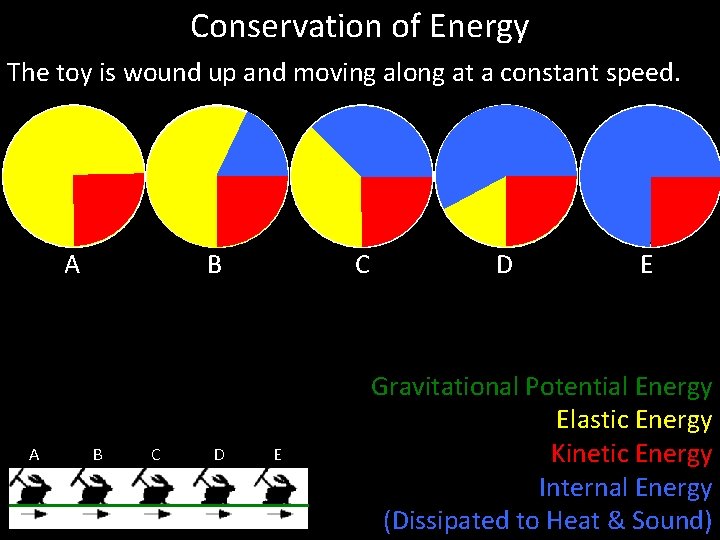 Conservation of Energy

The toy is wound up and moving along at a constant speed.

A B C D E

Gravitational Potential Energy
Elastic Energy
Kinetic Energy
Internal Energy
(Dissipated to Heat & Sound)

A B C D E